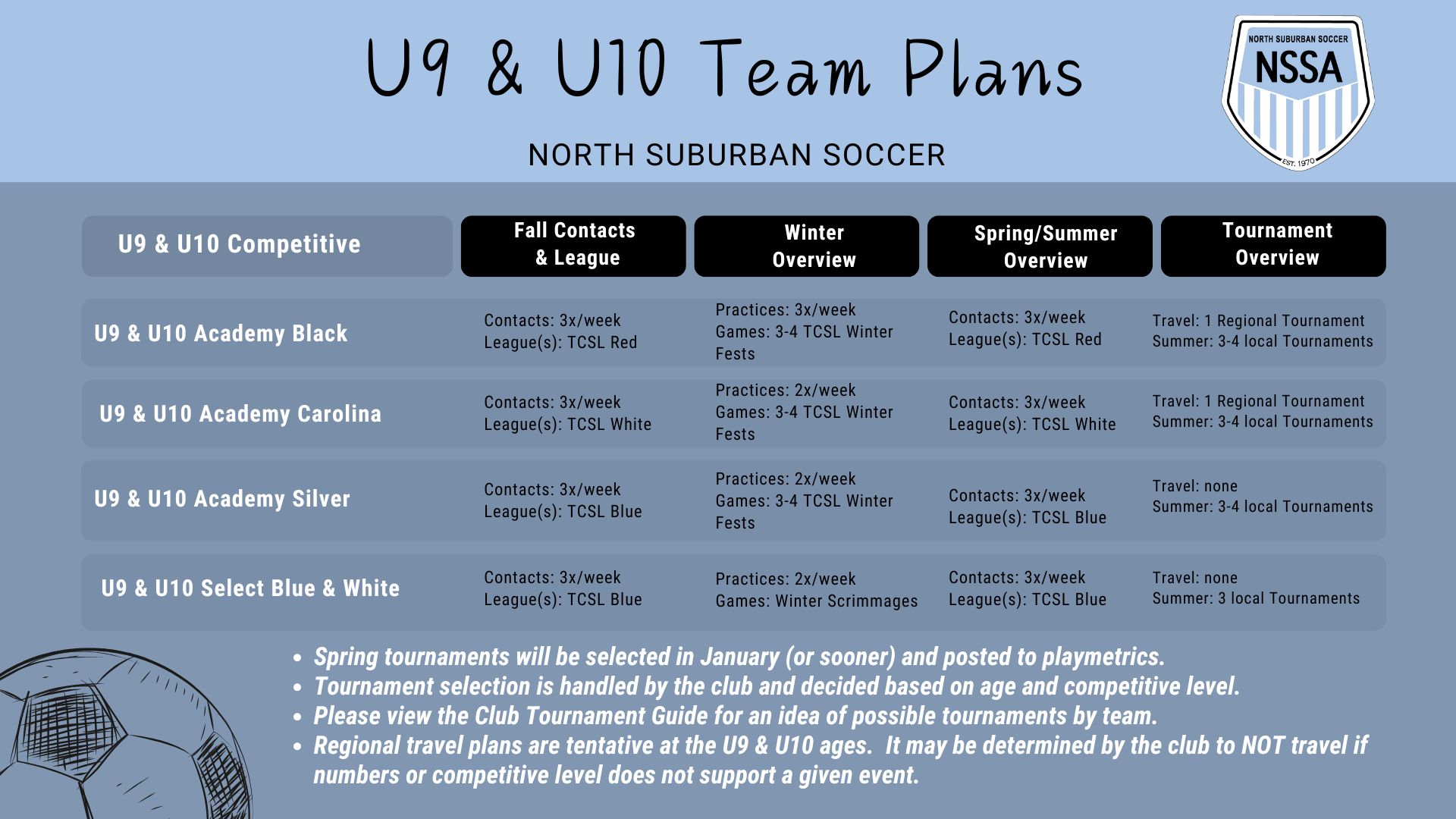 U9 & U10 Team Plans

NORTH SUBURBAN SOCCER

NORTH SUBURBAN SOCCER
NSSA
EST. 1970

| U9 & U10 Competitive | Fall Contacts & League | Winter Overview | Spring/Summer Overview | Tournament Overview |
|---|---|---|---|---|
| U9 & U10 Academy Black | Contacts: 3x/week League(s): TCSL Red | Practices: 3x/week Games: 3-4 TCSL Winter Fests | Contacts: 3x/week League(s): TCSL Red | Travel: 1 Regional Tournament Summer: 3-4 local Tournaments |
| U9 & U10 Academy Carolina | Contacts: 3x/week League(s): TCSL White | Practices: 2x/week Games: 3-4 TCSL Winter Fests | Contacts: 3x/week League(s): TCSL White | Travel: 1 Regional Tournament Summer: 3-4 local Tournaments |
| U9 & U10 Academy Silver | Contacts: 3x/week League(s): TCSL Blue | Practices: 2x/week Games: 3-4 TCSL Winter Fests | Contacts: 3x/week League(s): TCSL Blue | Travel: none Summer: 3-4 local Tournaments |
| U9 & U10 Select Blue & White | Contacts: 3x/week League(s): TCSL Blue | Practices: 2x/week Games: Winter Scrimmages | Contacts: 3x/week League(s): TCSL Blue | Travel: none Summer: 3 local Tournaments |

• Spring tournaments will be selected in January (or sooner) and posted to playmetrics.
• Tournament selection is handled by the club and decided based on age and competitive level.
• Please view the Club Tournament Guide for an idea of possible tournaments by team.
• Regional travel plans are tentative at the U9 & U10 ages. It may be determined by the club to NOT travel if numbers or competitive level does not support a given event.